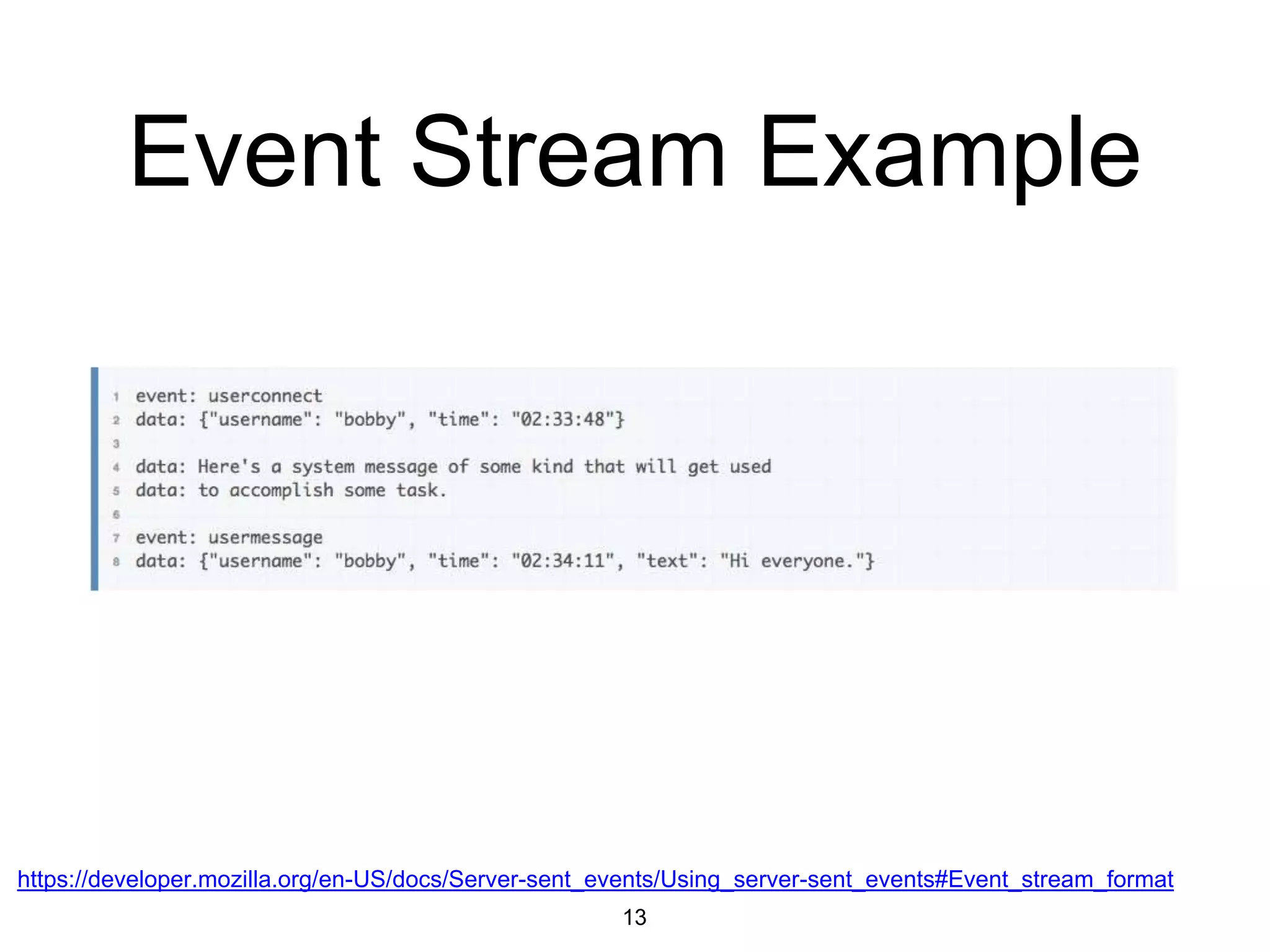 Event Stream Example

1 event: userconnect
2 data: {"username": "bobby", "time": "02:33:48"}
3
4 data: Here's a system message of some kind that will get used
5 data: to accomplish some task.
6
7 event: usermessage
8 data: {"username": "bobby", "time": "02:34:11", "text": "Hi everyone."}

https://developer.mozilla.org/en-US/docs/Server-sent_events/Using_server-sent_events#Event_stream_format

13